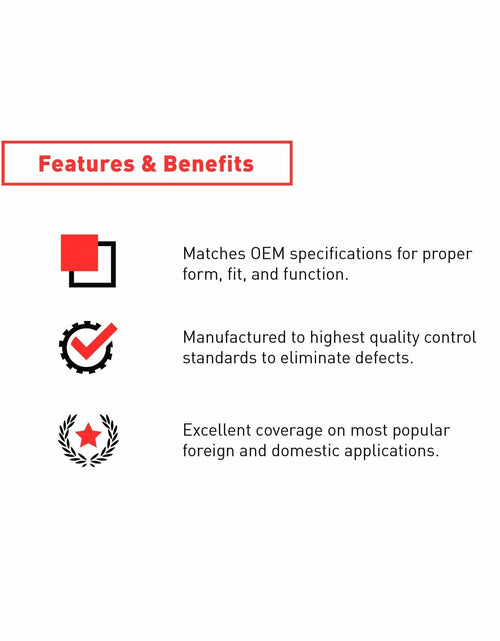 Features & Benefits

Matches OEM specifications for proper form, fit, and function.

Manufactured to highest quality control standards to eliminate defects.

Excellent coverage on most popular foreign and domestic applications.